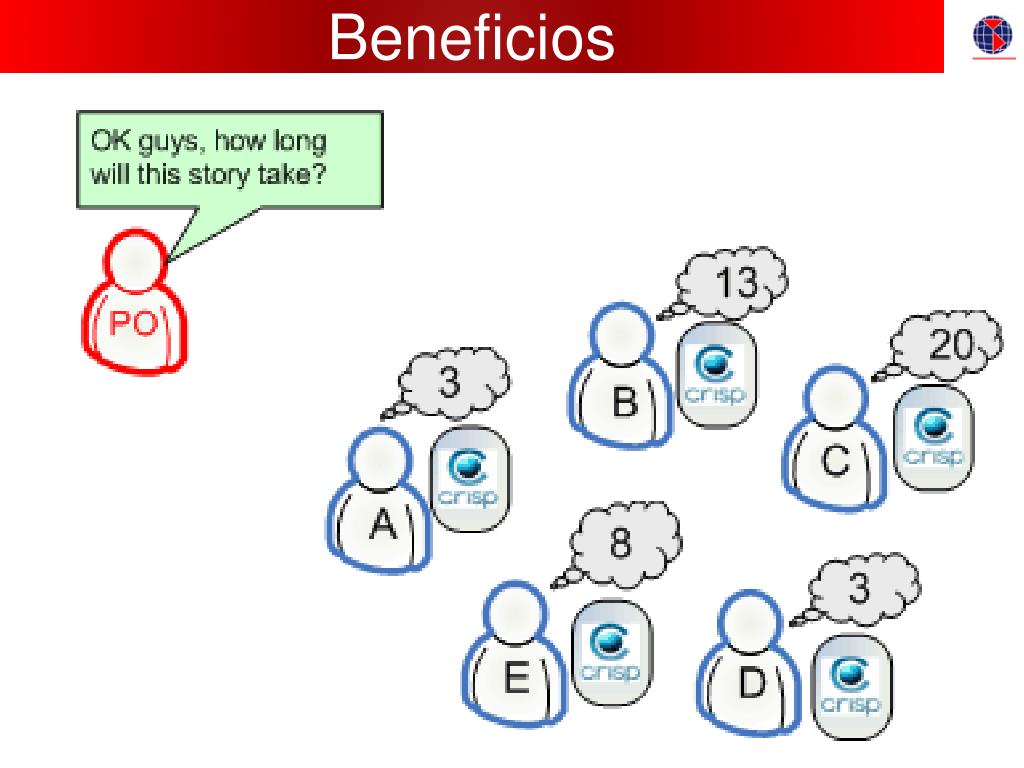 Beneficios

OK guys, how long will this story take?

PO

13

B

crisp

20

C

crisp

3

A

crisp

8

E

crisp

3

D

crisp